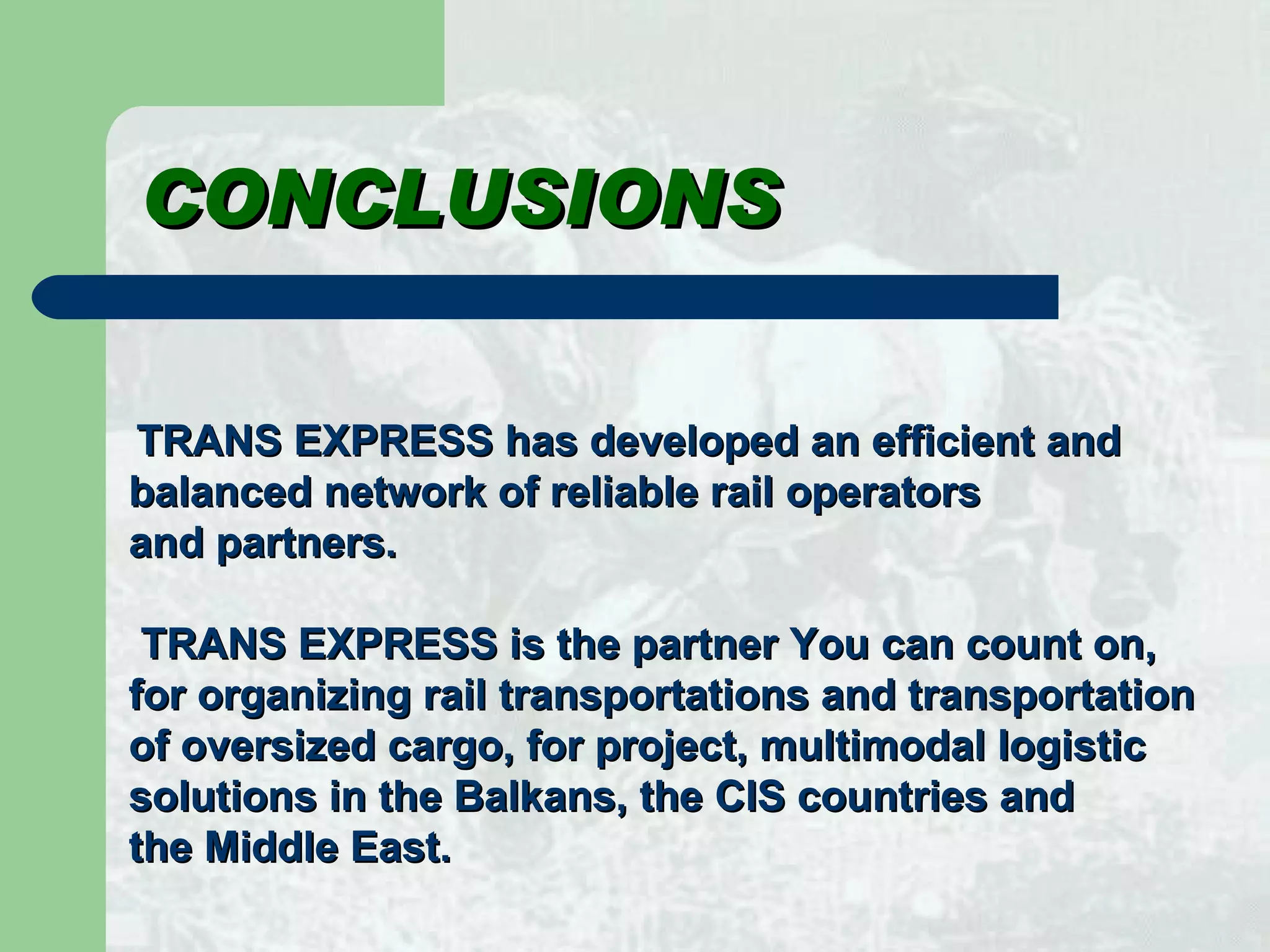 CONCLUSIONS

TRANS EXPRESS has developed an efficient and balanced network of reliable rail operators and partners.

TRANS EXPRESS is the partner You can count on, for organizing rail transportations and transportation of oversized cargo, for project, multimodal logistic solutions in the Balkans, the CIS countries and the Middle East.